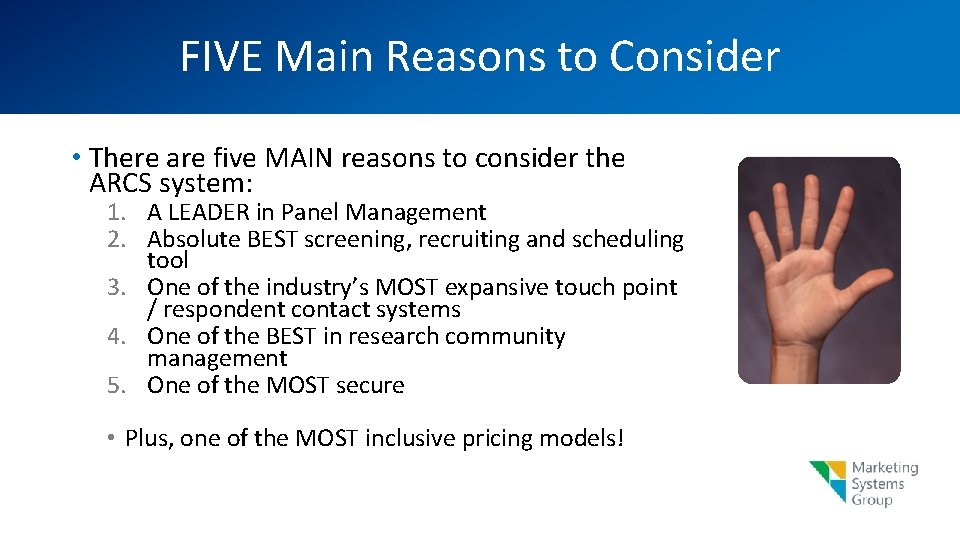 FIVE Main Reasons to Consider

• There are five MAIN reasons to consider the ARCS system:

1. A LEADER in Panel Management
2. Absolute BEST screening, recruiting and scheduling tool
3. One of the industry's MOST expansive touch point / respondent contact systems
4. One of the BEST in research community management
5. One of the MOST secure

• Plus, one of the MOST inclusive pricing models!

Marketing Systems Group